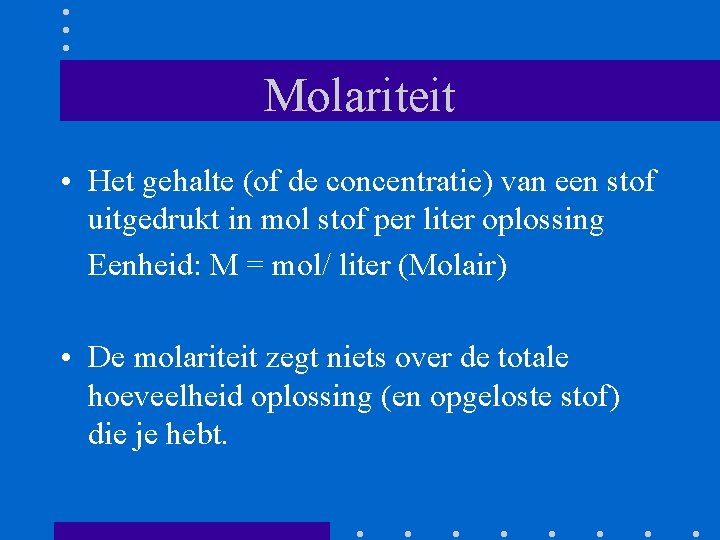 Molariteit

• Het gehalte (of de concentratie) van een stof uitgedrukt in mol stof per liter oplossing

Eenheid: M = mol/ liter (Molair)

• De molariteit zegt niets over de totale hoeveelheid oplossing (en opgeloste stof) die je hebt.